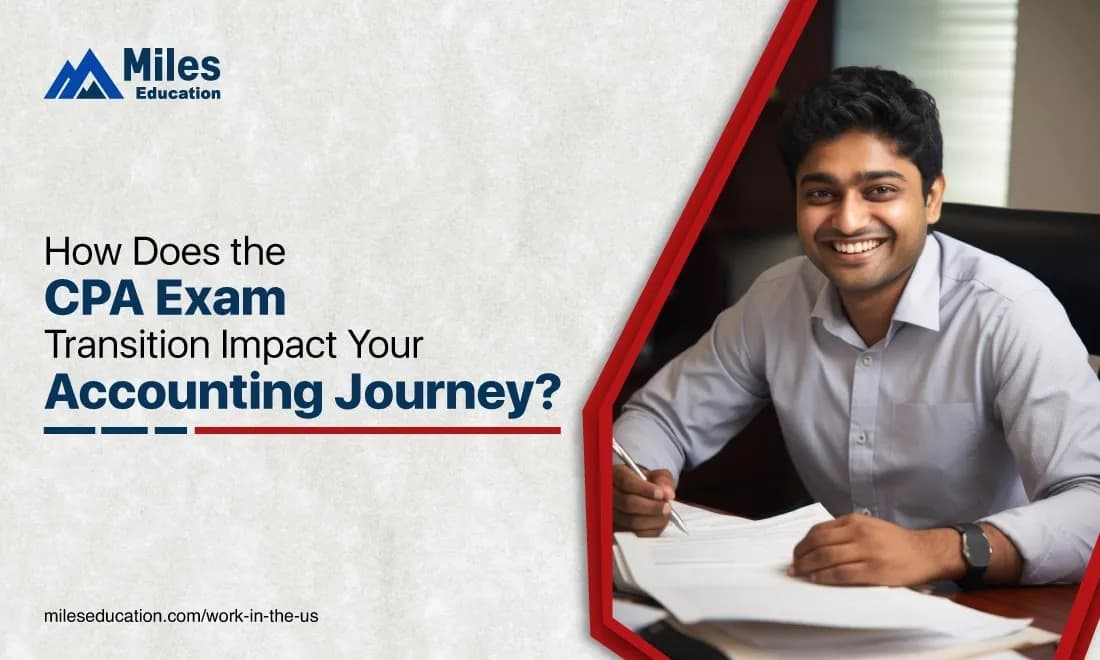 Miles
Education

How Does the
CPA Exam
Transition Impact Your
Accounting Journey?

mileseducation.com/work-in-the-us